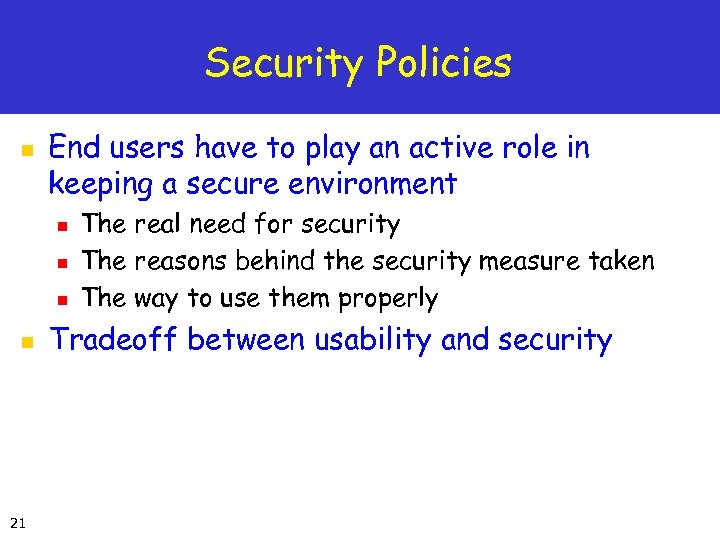 Security Policies

- End users have to play an active role in keeping a secure environment
  - The real need for security
  - The reasons behind the security measure taken
  - The way to use them properly
- Tradeoff between usability and security

21